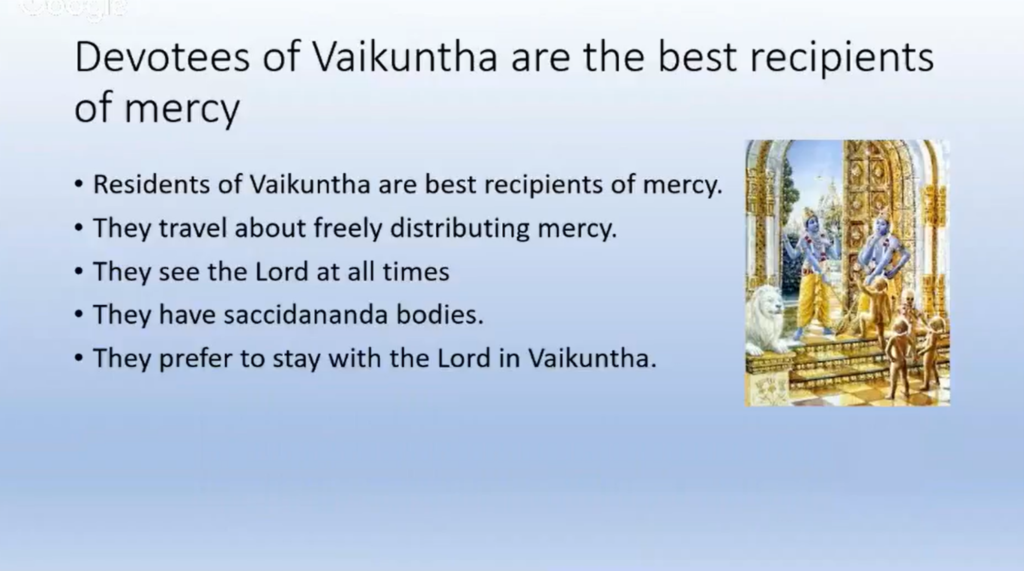 Google

Devotees of Vaikuntha are the best recipients of mercy

• Residents of Vaikuntha are best recipients of mercy.
• They travel about freely distributing mercy.
• They see the Lord at all times
• They have saccidananda bodies.
• They prefer to stay with the Lord in Vaikuntha.